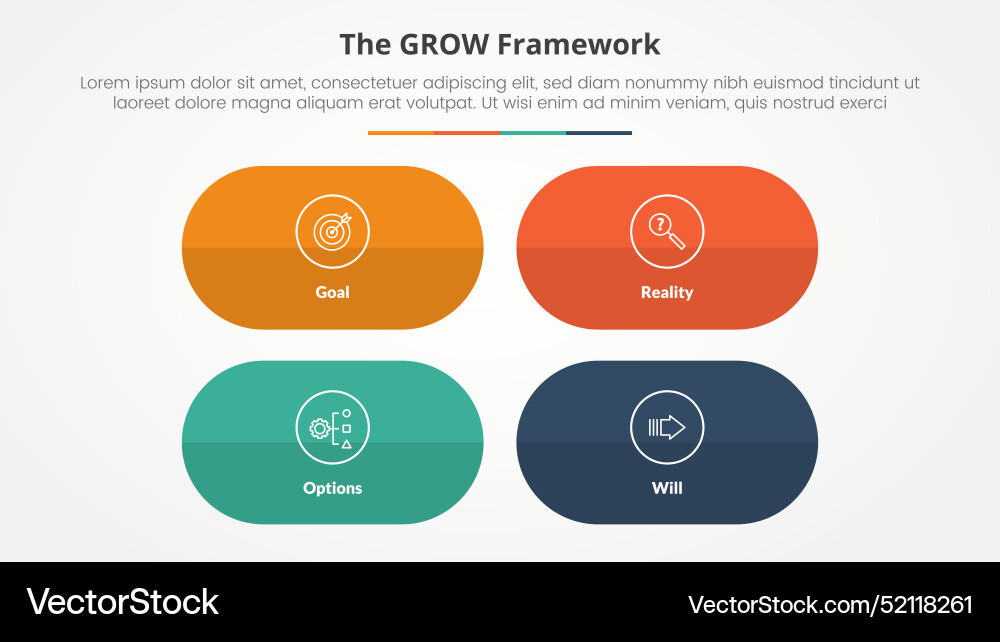 The GROW Framework

Lorem ipsum dolor sit amet, consectetuer adipiscing elit, sed diam nonummy nibh euismod tincidunt ut laoreet dolore magna aliquam erat volutpat. Ut wisi enim ad minim veniam, quis nostrud exerci

Goal

Reality

Options

Will

VectorStock

VectorStock.com/52118261